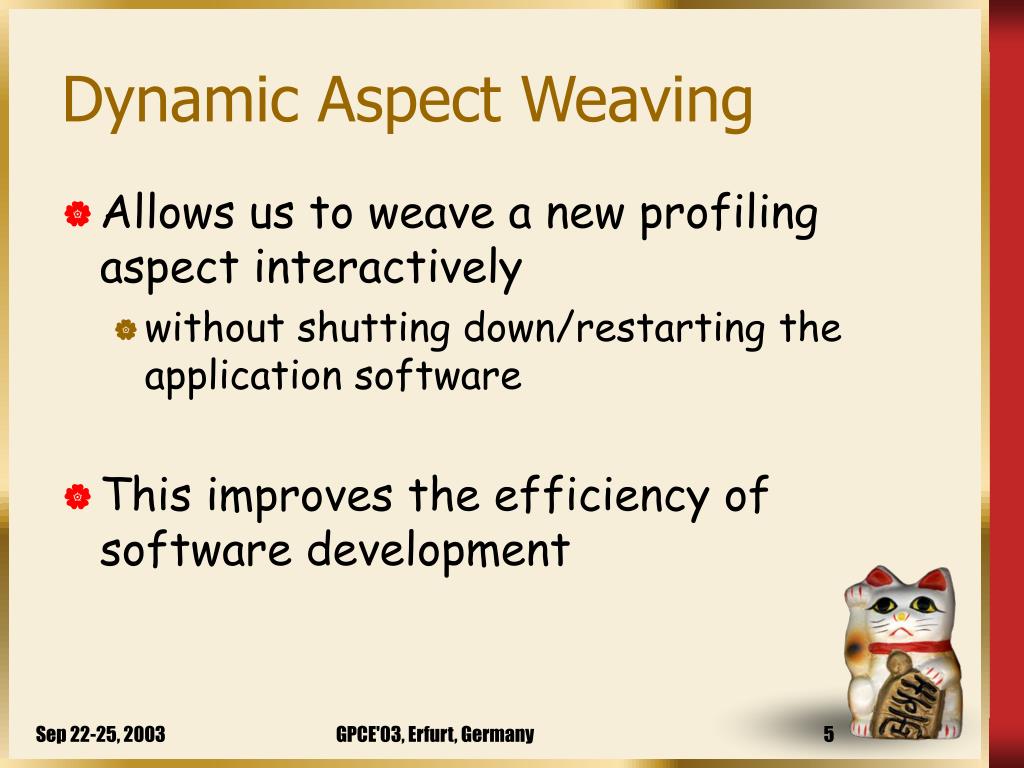 Dynamic Aspect Weaving

Allows us to weave a new profiling aspect interactively

without shutting down/restarting the application software

This improves the efficiency of software development

Sep 22-25, 2003

GPCE'03, Erfurt, Germany

5